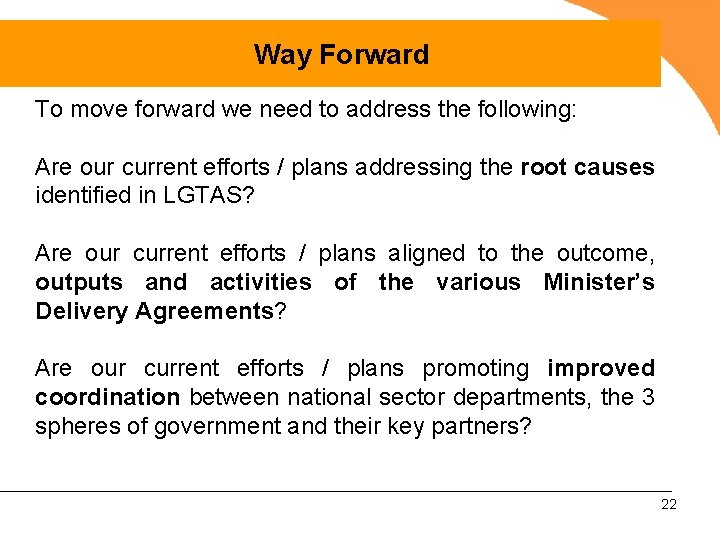 Way Forward

To move forward we need to address the following:

Are our current efforts / plans addressing the root causes identified in LGTAS?

Are our current efforts / plans aligned to the outcome, outputs and activities of the various Minister's Delivery Agreements?

Are our current efforts / plans promoting improved coordination between national sector departments, the 3 spheres of government and their key partners?

22